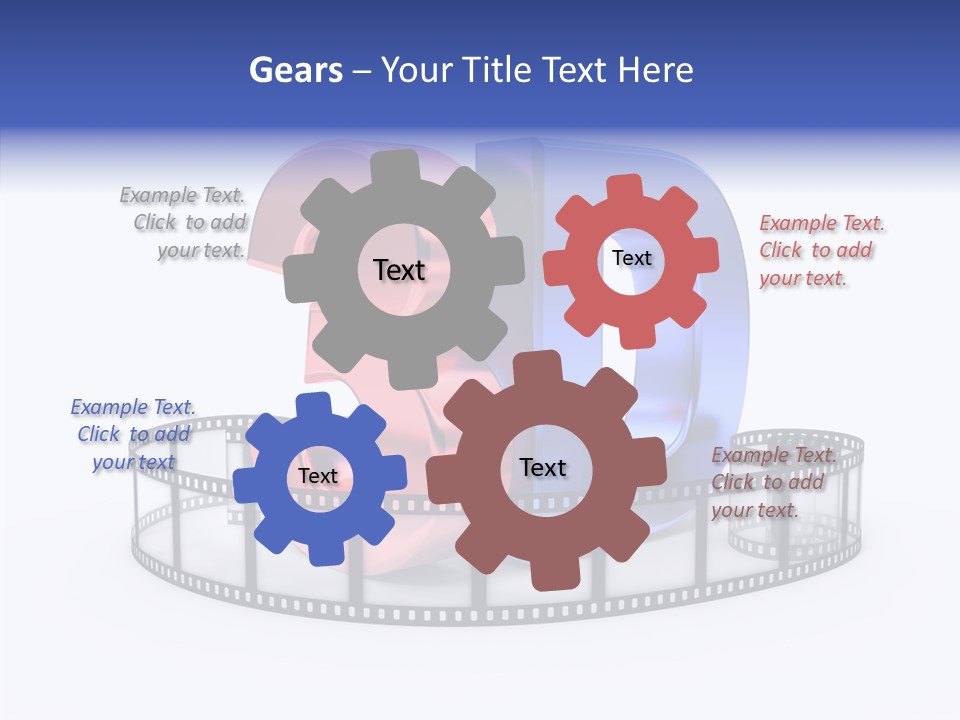 Gears – Your Title Text Here

Example Text. Click to add your text.

Text

Text

Example Text. Click to add your text.

Example Text. Click to add your text

Text

Text

Example Text. Click to add your text.